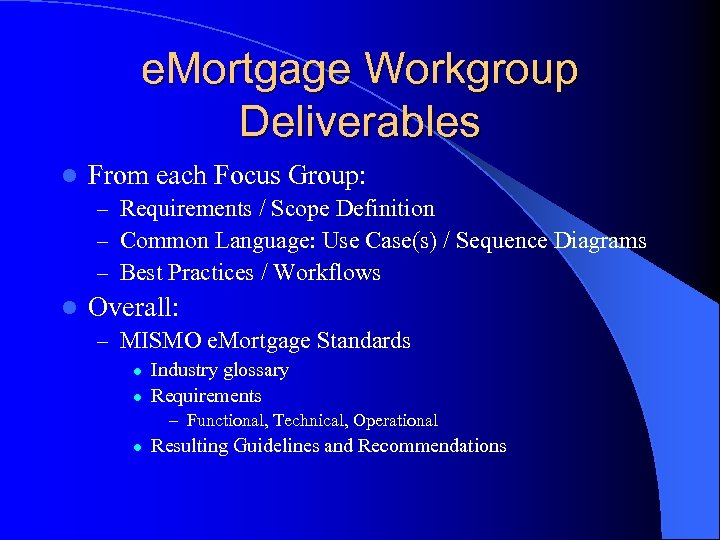 eMortgage Workgroup Deliverables

- From each Focus Group:
  – Requirements / Scope Definition
  – Common Language: Use Case(s) / Sequence Diagrams
  – Best Practices / Workflows
- Overall:
  – MISMO eMortgage Standards
    - Industry glossary
    - Requirements
      – Functional, Technical, Operational
    - Resulting Guidelines and Recommendations